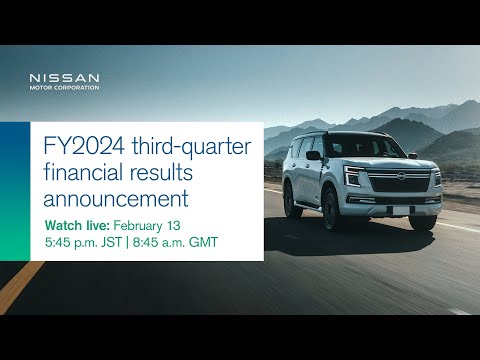 NISSAN
MOTOR CORPORATION

FY2024 third-quarter financial results announcement

Watch live: February 13
5:45 p.m. JST | 8:45 a.m. GMT